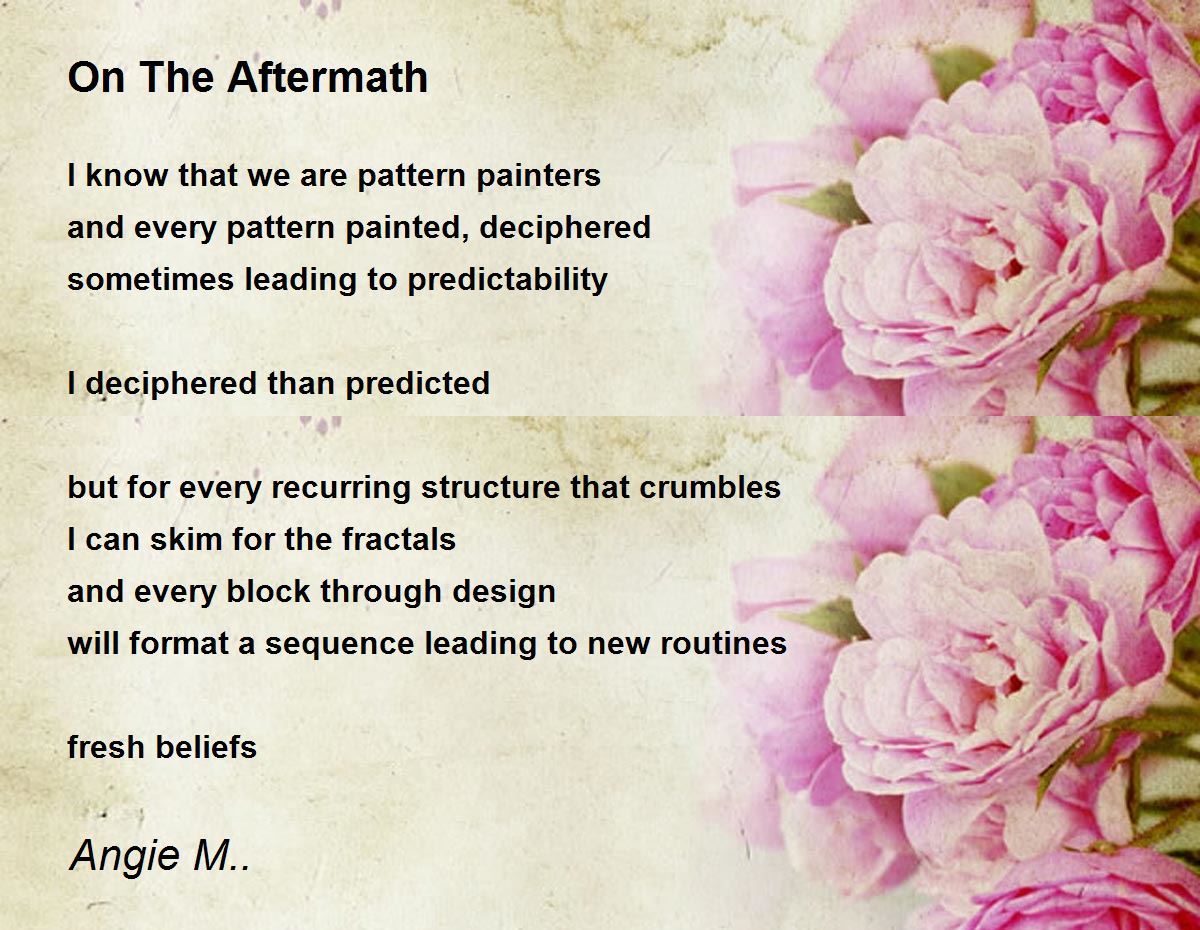 On The Aftermath

I know that we are pattern painters
and every pattern painted, deciphered
sometimes leading to predictability

I deciphered than predicted

but for every recurring structure that crumbles
I can skim for the fractals
and every block through design
will format a sequence leading to new routines

fresh beliefs

Angie M..